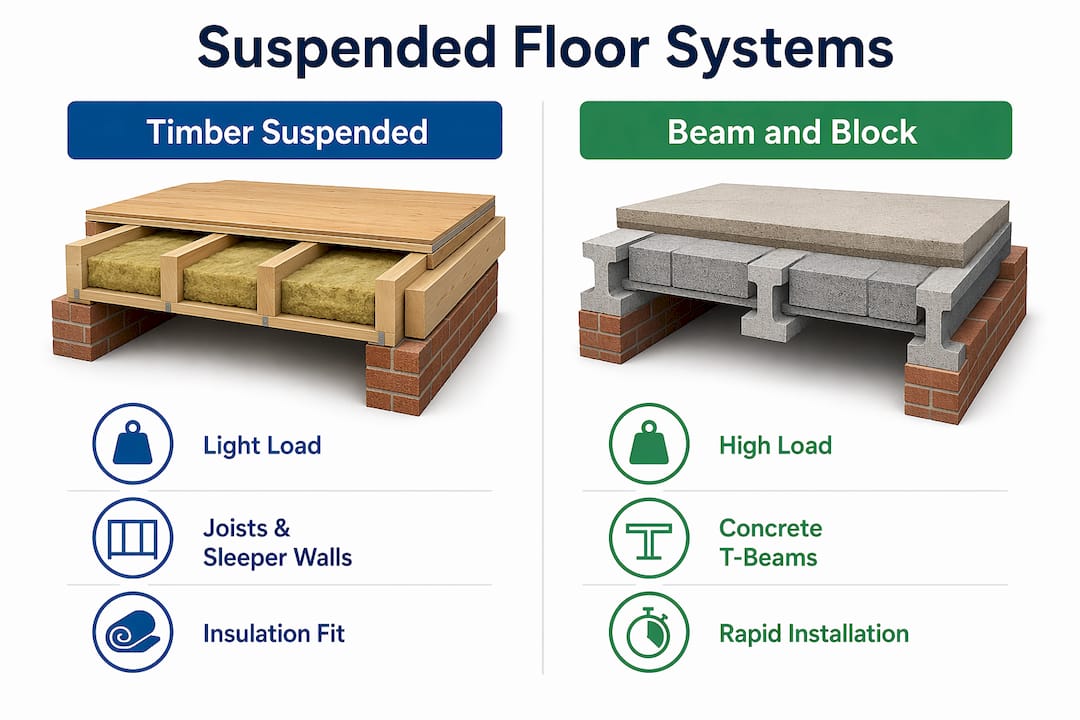 Suspended Floor Systems

Timber Suspended

Light Load

Joists & Sleeper Walls

Insulation Fit

Beam and Block

High Load

Concrete T-Beams

Rapid Installation